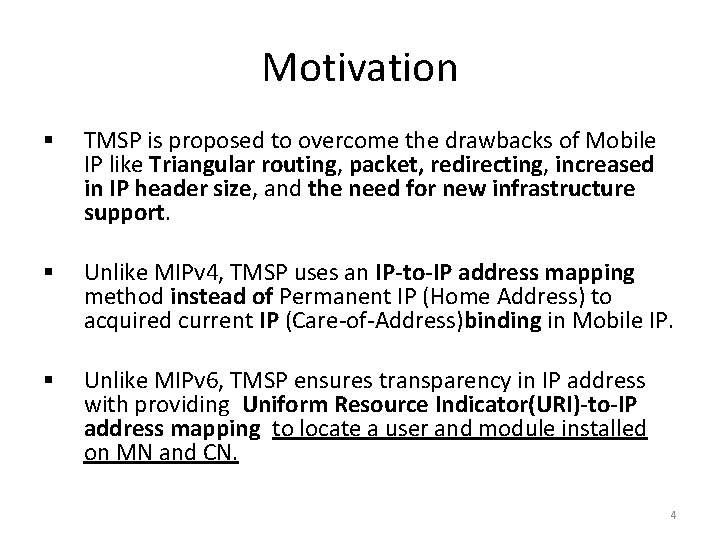 Motivation

▪ TMSP is proposed to overcome the drawbacks of Mobile IP like Triangular routing, packet, redirecting, increased in IP header size, and the need for new infrastructure support.

▪ Unlike MIPv4, TMSP uses an IP-to-IP address mapping method instead of Permanent IP (Home Address) to acquired current IP (Care-of-Address)binding in Mobile IP.

▪ Unlike MIPv6, TMSP ensures transparency in IP address with providing Uniform Resource Indicator(URI)-to-IP address mapping to locate a user and module installed on MN and CN.

4